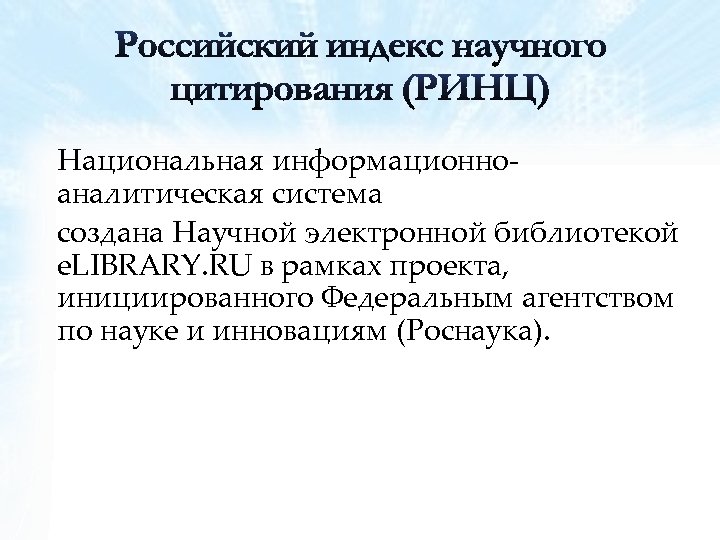 Российский индекс научного цитирования (РИНЦ)

Национальная информационно-аналитическая система

создана Научной электронной библиотекой eLIBRARY.RU в рамках проекта, инициированного Федеральным агентством по науке и инновациям (Роснаука).